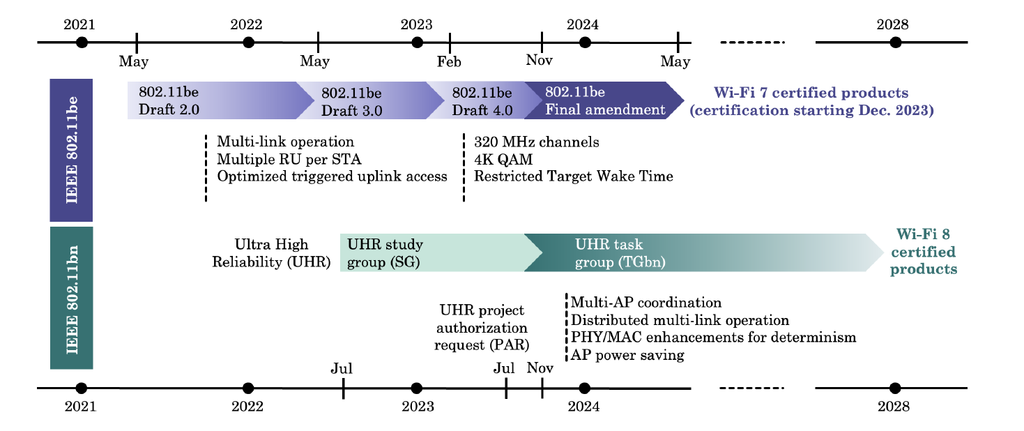 2021 2022 2023 2024 2028

May May Feb Nov May

IEEE 802.11be

802.11be Draft 2.0

802.11be Draft 3.0

802.11be Draft 4.0

802.11be Final amendment

Wi-Fi 7 certified products (certification starting Dec. 2023)

Multi-link operation
Multiple RU per STA
Optimized triggered uplink access

320 MHz channels
4K QAM
Restricted Target Wake Time

IEEE 802.11bn

Ultra High Reliability (UHR)

UHR study group (SG)

UHR task group (TGbn)

Wi-Fi 8 certified products

UHR project authorization request (PAR)

Multi-AP coordination
Distributed multi-link operation
PHY/MAC enhancements for determinism
AP power saving

Jul Jul Nov

2021 2022 2023 2024 2028